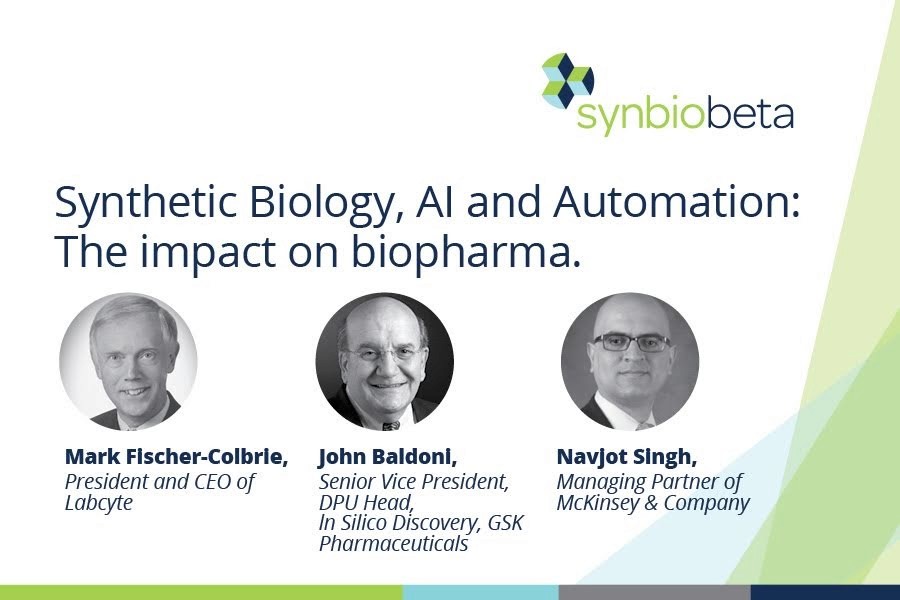 synbiobeta

Synthetic Biology, AI and Automation: The impact on biopharma.

Mark Fischer-Colbrie,
President and CEO of Labcyte

John Baldoni,
Senior Vice President, DPU Head, In Silico Discovery, GSK Pharmaceuticals

Navjot Singh,
Managing Partner of McKinsey & Company